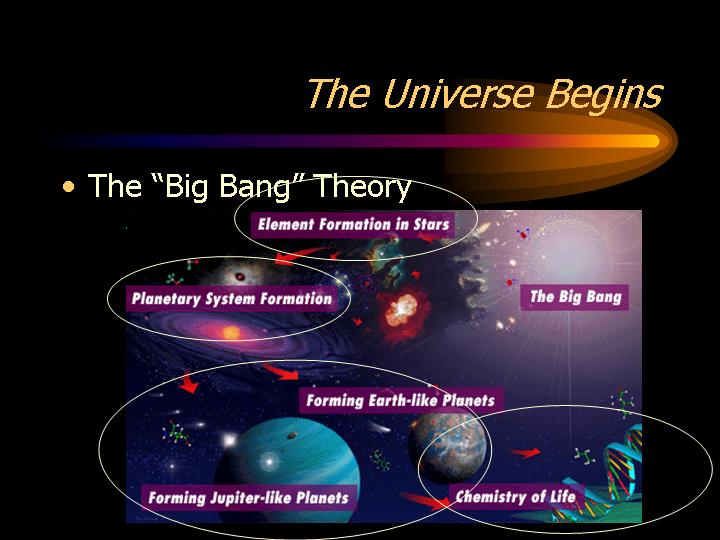 The Universe Begins

• The "Big Bang" Theory

Element Formation in Stars

Planetary System Formation

The Big Bang

Forming Earth-like Planets

Forming Jupiter-like Planets

Chemistry of Life